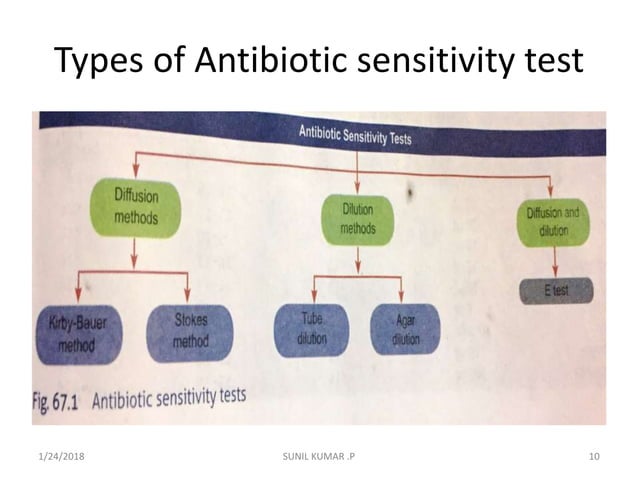 Types of Antibiotic sensitivity test

Antibiotic Sensitivity Tests

Diffusion methods

Dilution methods

Diffusion and dilution

Kirby-Bauer method

Stokes method

Tube dilution

Agar dilution

E test

Fig. 67.1 Antibiotic sensitivity tests

1/24/2018

SUNIL KUMAR .P

10